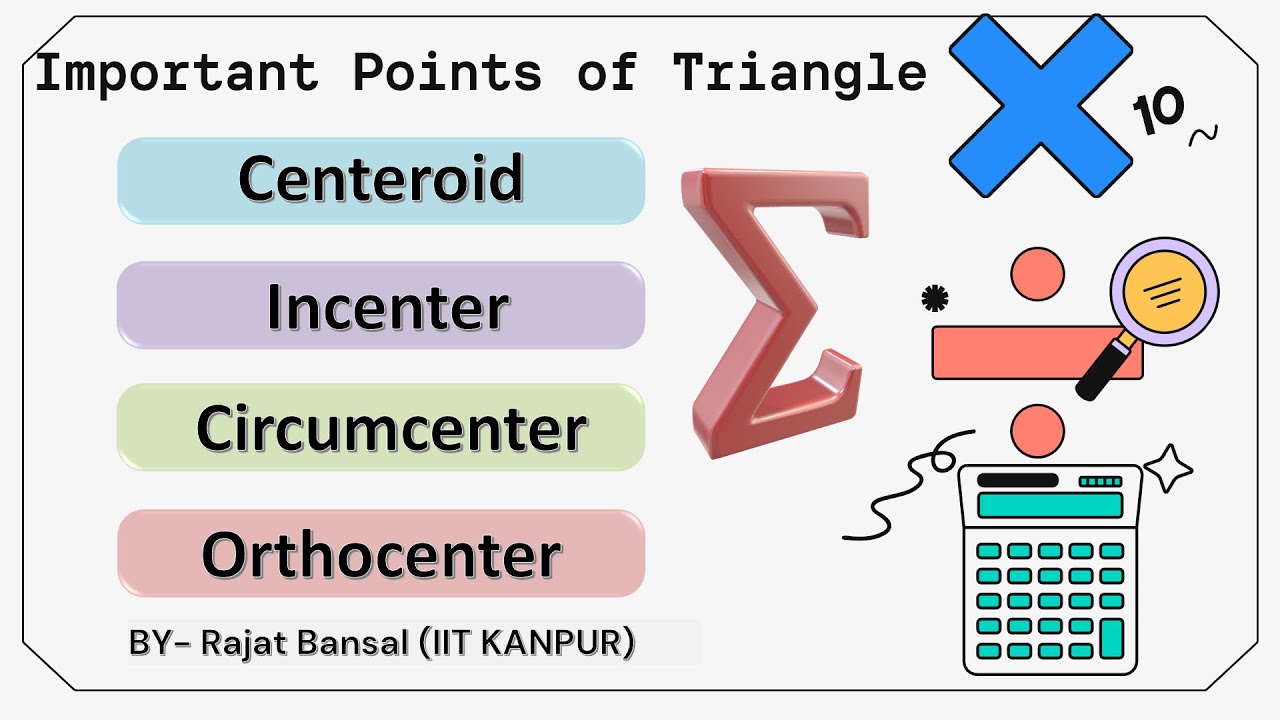 Important Points of Triangle

Centeroid

Incenter

Circumcenter

Orthocenter

BY- Rajat Bansal (IIT KANPUR)

$\Sigma$

10